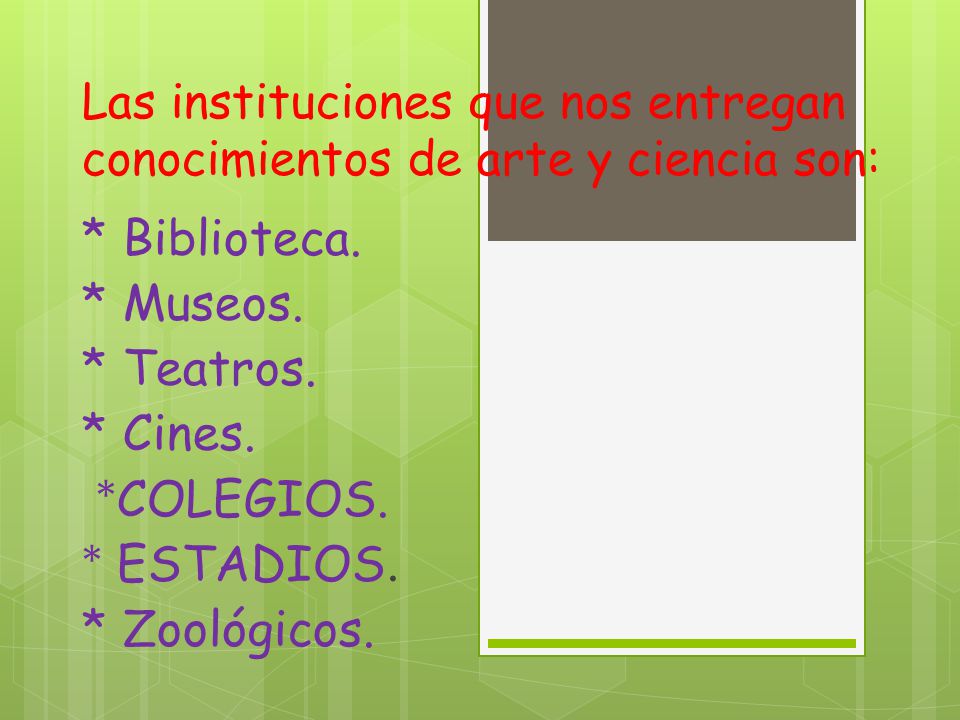 Las instituciones que nos entregan conocimientos de arte y ciencia son:

* Biblioteca.
* Museos.
* Teatros.
* Cines.
*COLEGIOS.
* ESTADIOS.
* Zoológicos.